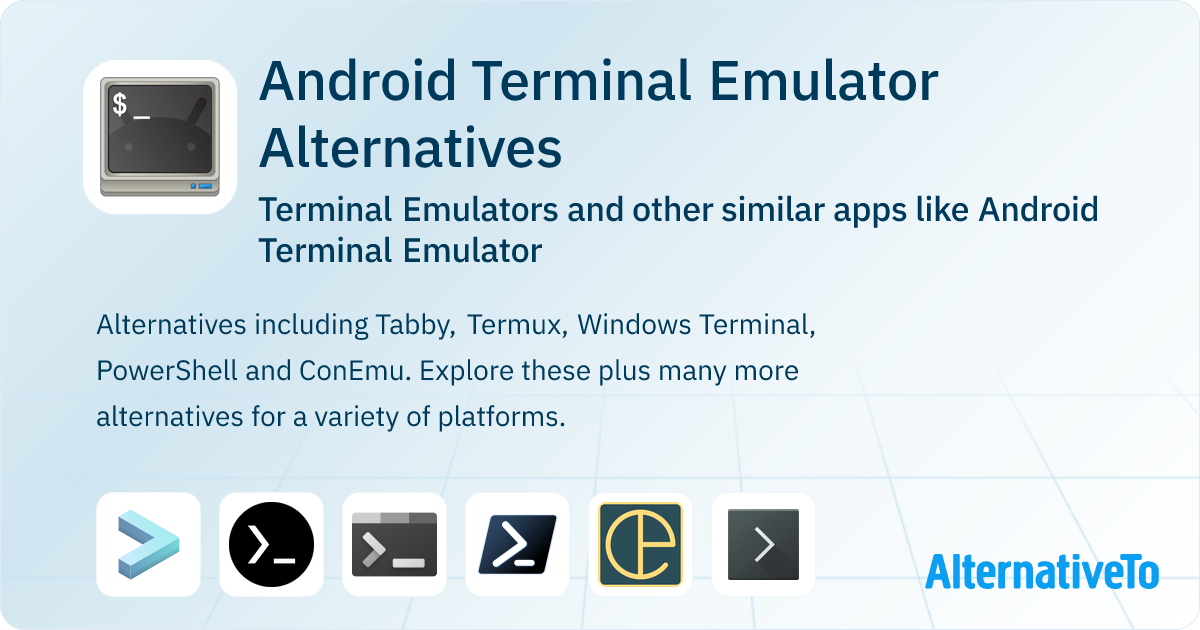 $ _

Android Terminal Emulator Alternatives

Terminal Emulators and other similar apps like Android Terminal Emulator

Alternatives including Tabby, Termux, Windows Terminal, PowerShell and ConEmu. Explore these plus many more alternatives for a variety of platforms.

AlternativeTo